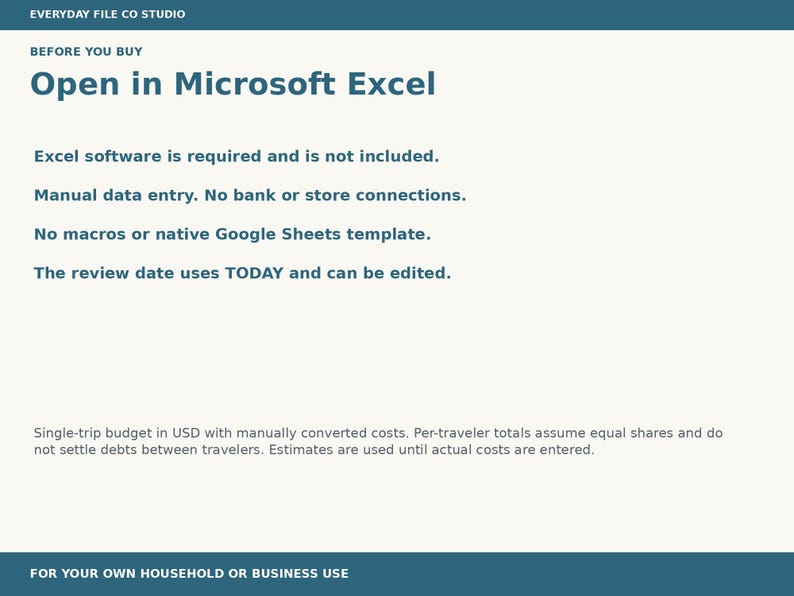 EVERYDAY FILE CO STUDIO

BEFORE YOU BUY

Open in Microsoft Excel

Excel software is required and is not included.

Manual data entry. No bank or store connections.

No macros or native Google Sheets template.

The review date uses TODAY and can be edited.

Single-trip budget in USD with manually converted costs. Per-traveler totals assume equal shares and do not settle debts between travelers. Estimates are used until actual costs are entered.

FOR YOUR OWN HOUSEHOLD OR BUSINESS USE